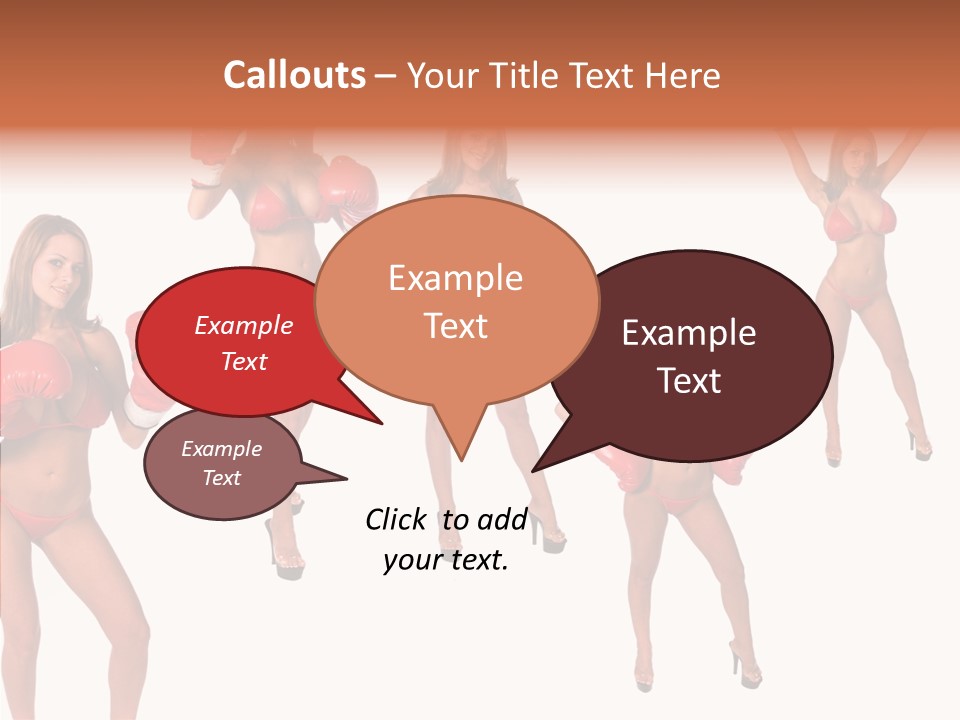 Callouts – Your Title Text Here

Example Text

Example Text

Example Text

Example Text

Click  to add your text.